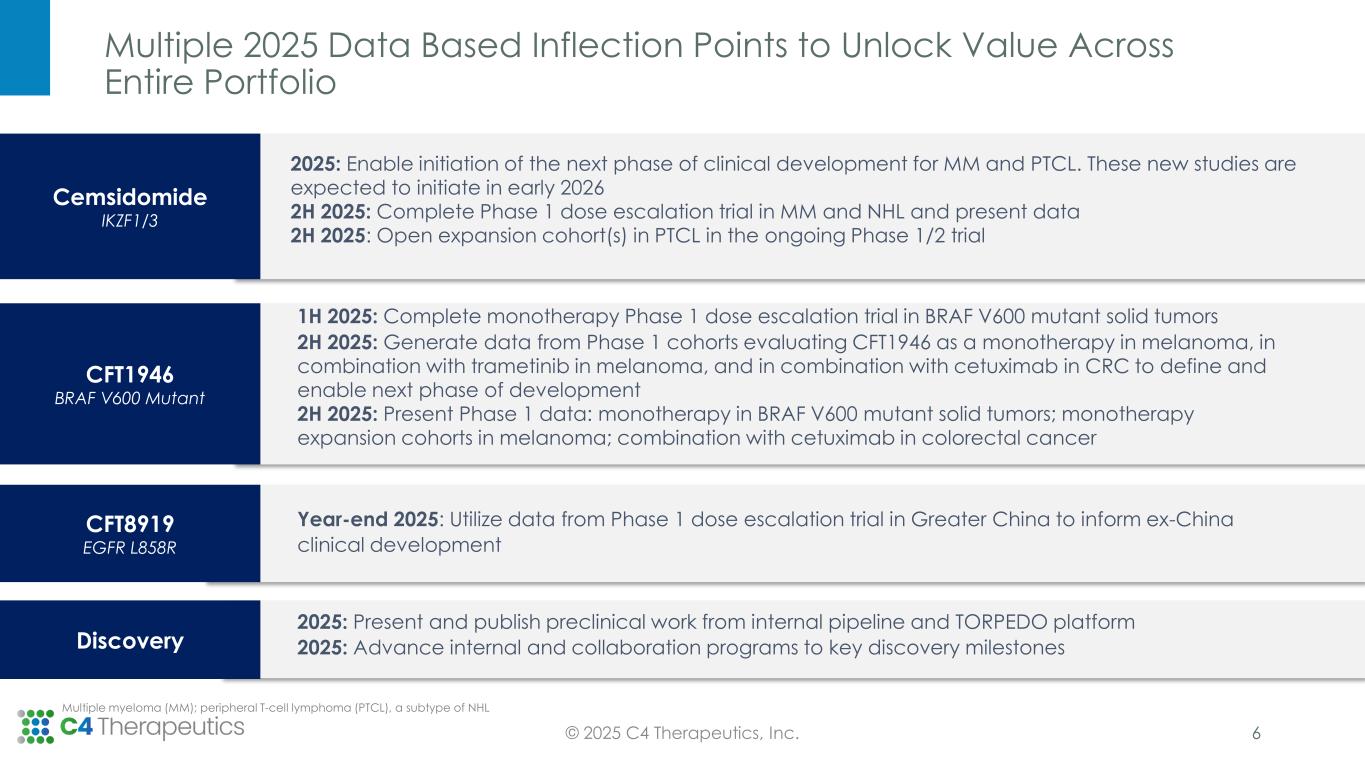 Multiple 2025 Data Based Inflection Points to Unlock Value Across Entire Portfolio

Cemsidomide
IKZF1/3

2025: Enable initiation of the next phase of clinical development for MM and PTCL. These new studies are expected to initiate in early 2026
2H 2025: Complete Phase 1 dose escalation trial in MM and NHL and present data
2H 2025: Open expansion cohort(s) in PTCL in the ongoing Phase 1/2 trial

CFT1946
BRAF V600 Mutant

1H 2025: Complete monotherapy Phase 1 dose escalation trial in BRAF V600 mutant solid tumors
2H 2025: Generate data from Phase 1 cohorts evaluating CFT1946 as a monotherapy in melanoma, in combination with trametinib in melanoma, and in combination with cetuximab in CRC to define and enable next phase of development
2H 2025: Present Phase 1 data: monotherapy in BRAF V600 mutant solid tumors; monotherapy expansion cohorts in melanoma; combination with cetuximab in colorectal cancer

CFT8919
EGFR L858R

Year-end 2025: Utilize data from Phase 1 dose escalation trial in Greater China to inform ex-China clinical development

Discovery

2025: Present and publish preclinical work from internal pipeline and TORPEDO platform
2025: Advance internal and collaboration programs to key discovery milestones

Multiple myeloma (MM); peripheral T-cell lymphoma (PTCL), a subtype of NHL

C4 Therapeutics

© 2025 C4 Therapeutics, Inc.

6